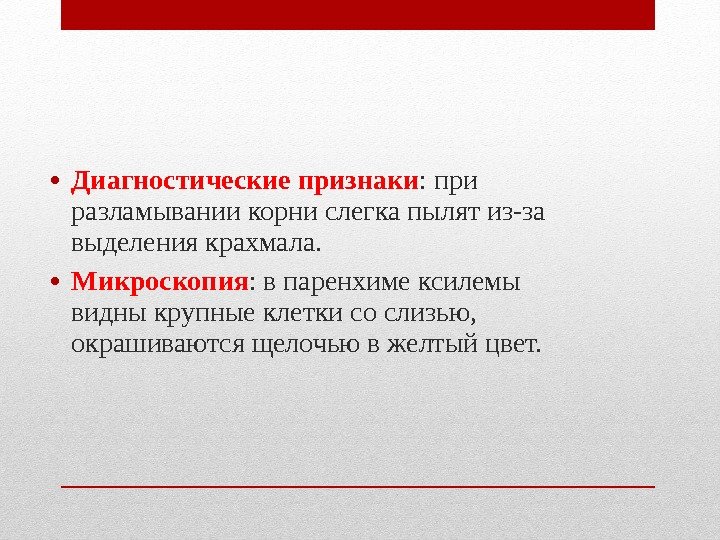 • Диагностические признаки: при разламывании корни слегка пылят из-за выделения крахмала.

• Микроскопия: в паренхиме ксилемы видны крупные клетки со слизью, окрашиваются щелочью в желтый цвет.